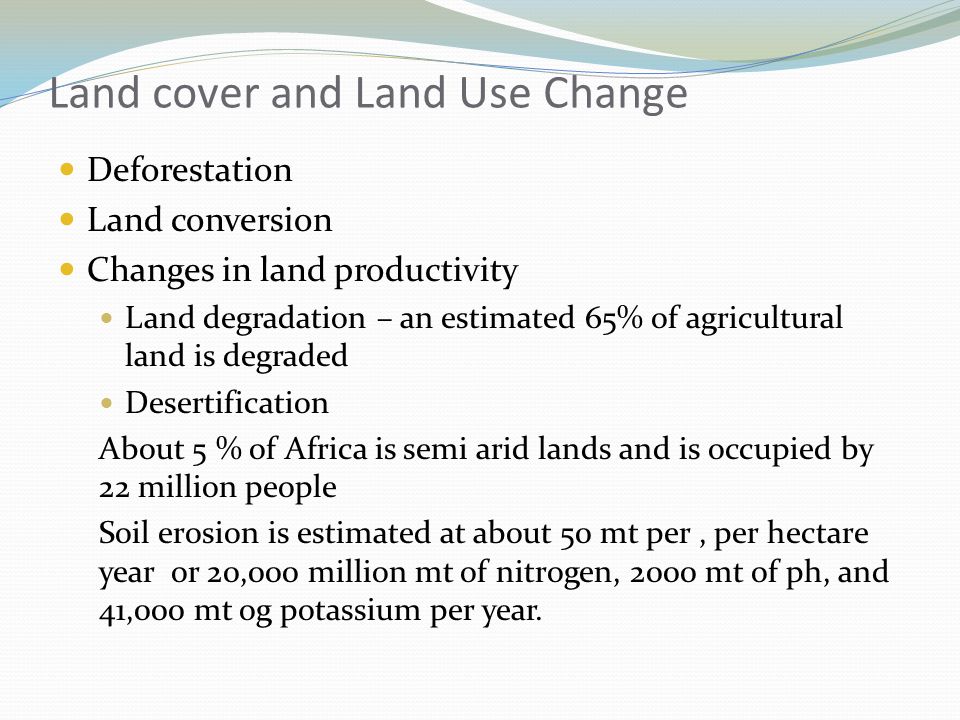 Land cover and Land Use Change

Deforestation

Land conversion

Changes in land productivity

Land degradation – an estimated 65% of agricultural land is degraded

Desertification

About 5 % of Africa is semi arid lands and is occupied by 22 million people

Soil erosion is estimated at about 50 mt per , per hectare year or 20,000 million mt of nitrogen, 2000 mt of ph, and 41,000 mt og potassium per year.